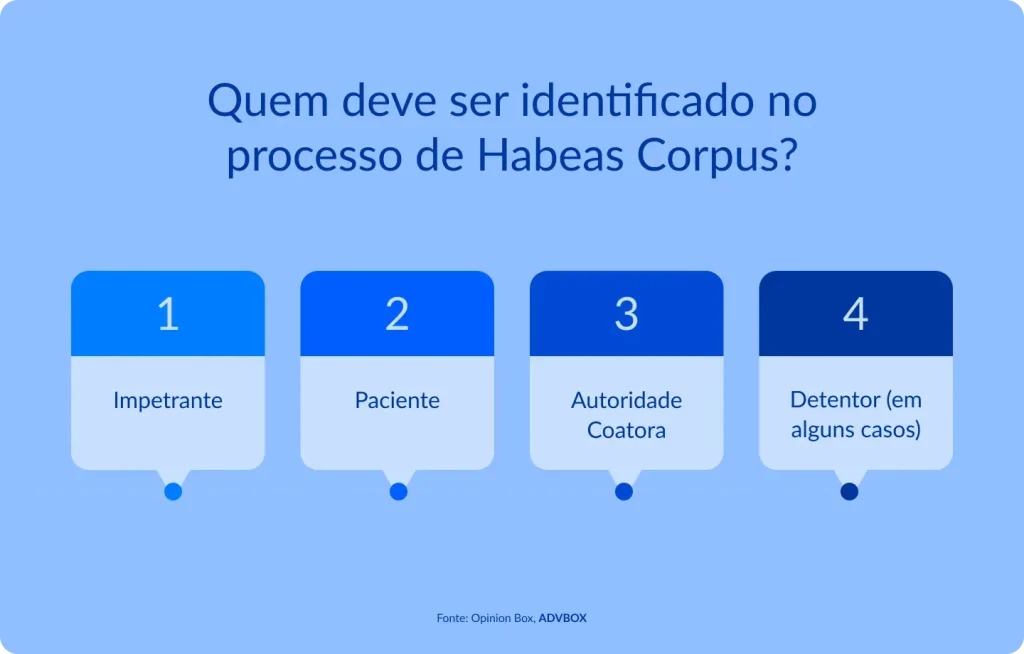 Quem deve ser identificado no processo de Habeas Corpus?

1
Impetrante

2
Paciente

3
Autoridade Coatora

4
Detentor (em alguns casos)

Fonte: Opinion Box, ADVBOX